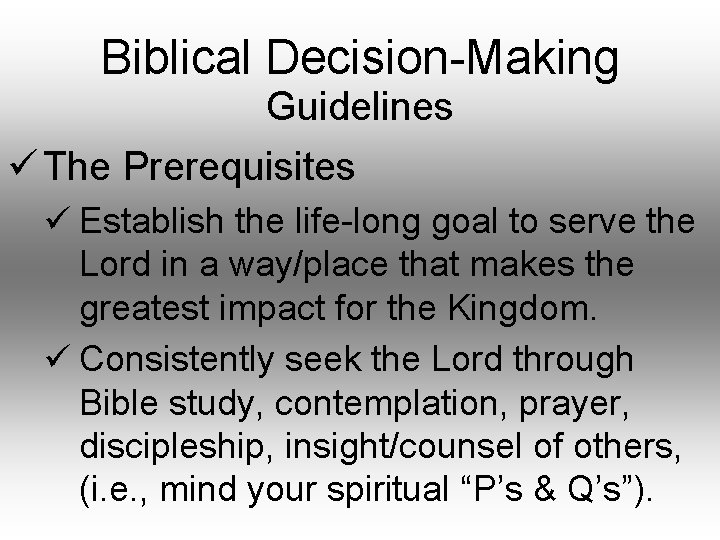 Biblical Decision-Making
Guidelines

✓ The Prerequisites

✓ Establish the life-long goal to serve the Lord in a way/place that makes the greatest impact for the Kingdom.

✓ Consistently seek the Lord through Bible study, contemplation, prayer, discipleship, insight/counsel of others, (i.e., mind your spiritual “P’s & Q’s”).